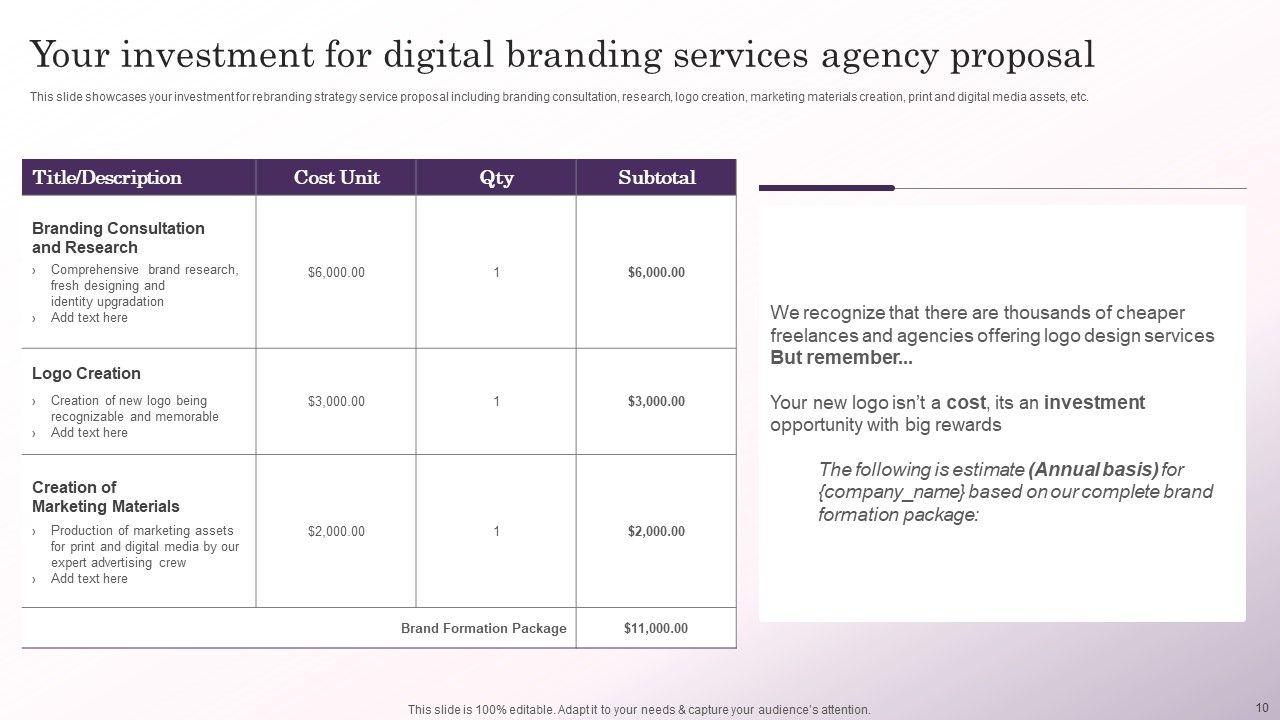 Your investment for digital branding services agency proposal

This slide showcases your investment for rebranding strategy service proposal including branding consultation, research, logo creation, marketing materials creation, print and digital media assets, etc.

| Title/Description | Cost Unit | Qty | Subtotal |
|---|---|---|---|
| Branding Consultation and Research › Comprehensive brand research, fresh designing and identity upgradation › Add text here | $6,000.00 | 1 | $6,000.00 |
| Logo Creation › Creation of new logo being recognizable and memorable › Add text here | $3,000.00 | 1 | $3,000.00 |
| Creation of Marketing Materials › Production of marketing assets for print and digital media by our expert advertising crew › Add text here | $2,000.00 | 1 | $2,000.00 |
| Brand Formation Package | | | $11,000.00 |

We recognize that there are thousands of cheaper freelances and agencies offering logo design services But remember...

Your new logo isn't a cost, its an investment opportunity with big rewards

The following is estimate (Annual basis) for {company_name} based on our complete brand formation package:

This slide is 100% editable. Adapt it to your needs & capture your audience's attention.

10